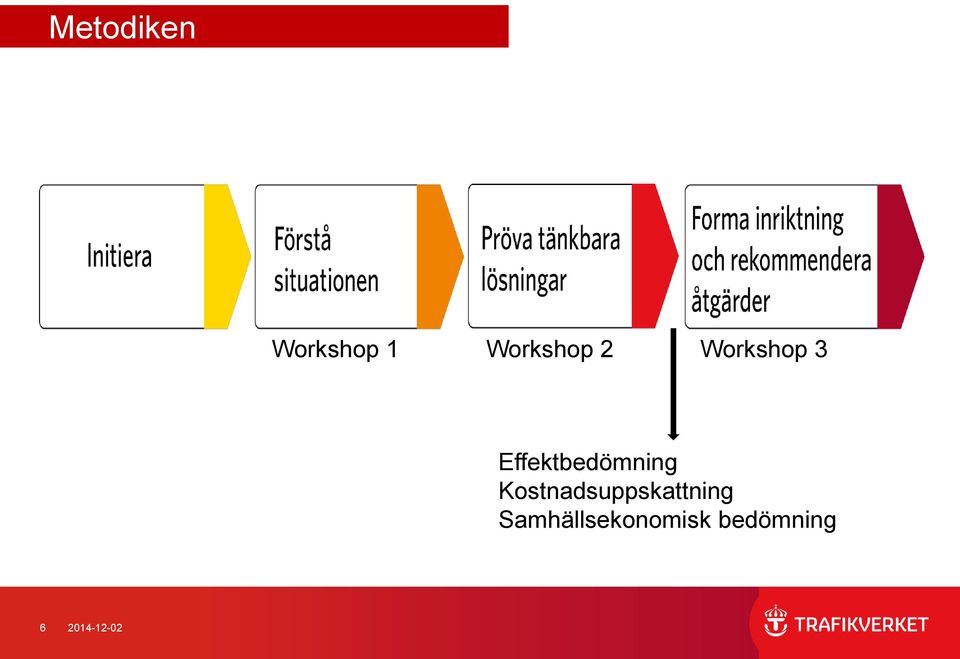 Metodiken

Initiera

Förstå situationen

Pröva tänkbara lösningar

Forma inriktning och rekommendera åtgärder

Workshop 1

Workshop 2

Workshop 3

Effektbedömning
Kostnadsuppskattning
Samhällsekonomisk bedömning

6 2014-12-02

TRAFIKVERKET